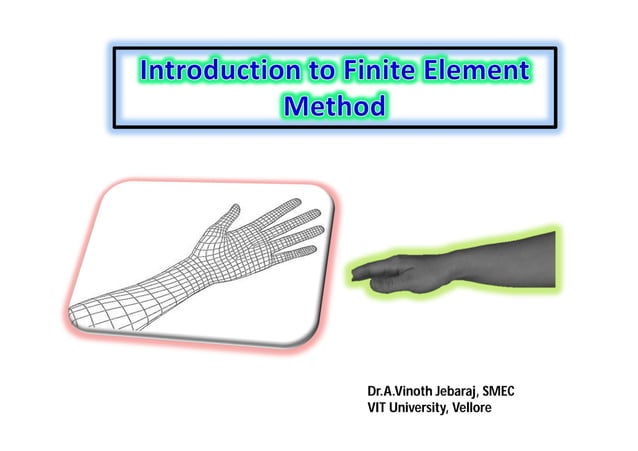 Introduction to Finite Element Method

Dr.A.Vinoth Jebaraj, SMEC
VIT University, Vellore